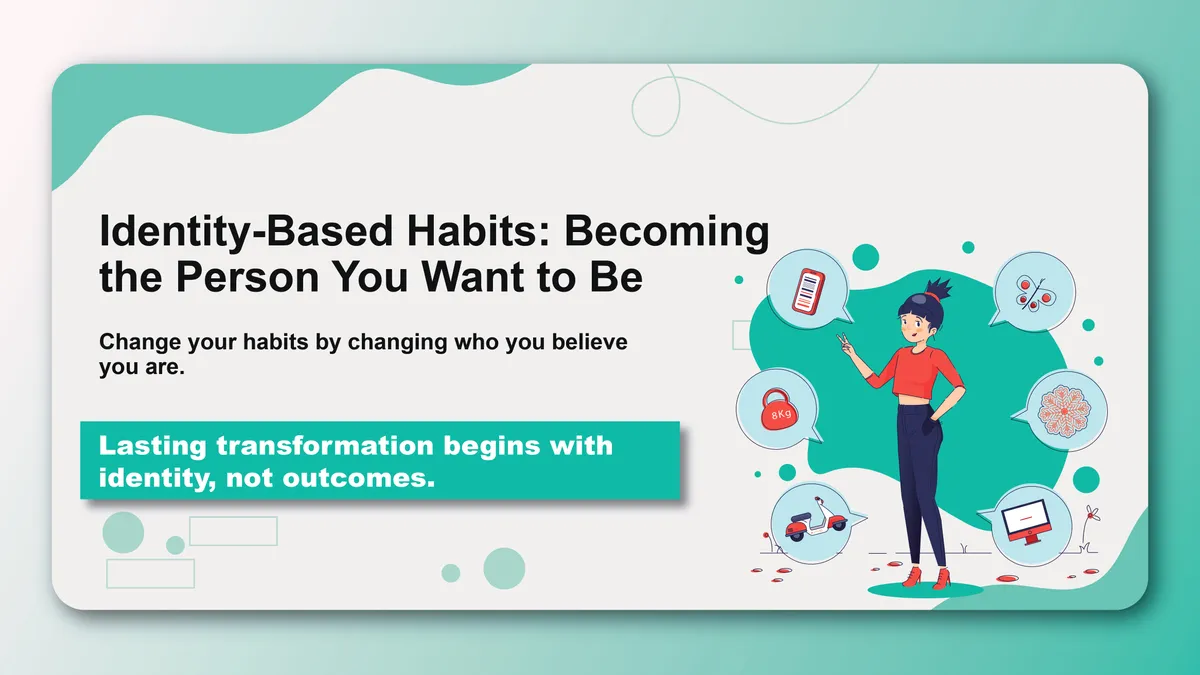 Identity-Based Habits: Becoming the Person You Want to Be

Change your habits by changing who you believe you are.

Lasting transformation begins with identity, not outcomes.

8Kg